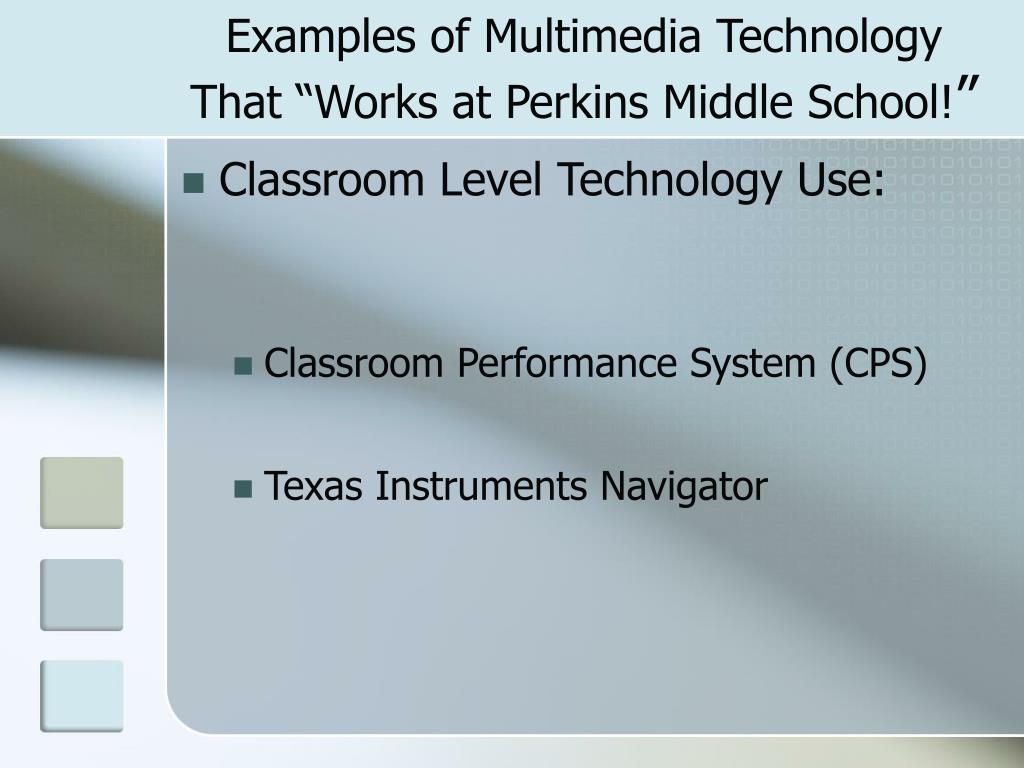 Examples of Multimedia Technology That “Works at Perkins Middle School!”

Classroom Level Technology Use:

Classroom Performance System (CPS)

Texas Instruments Navigator